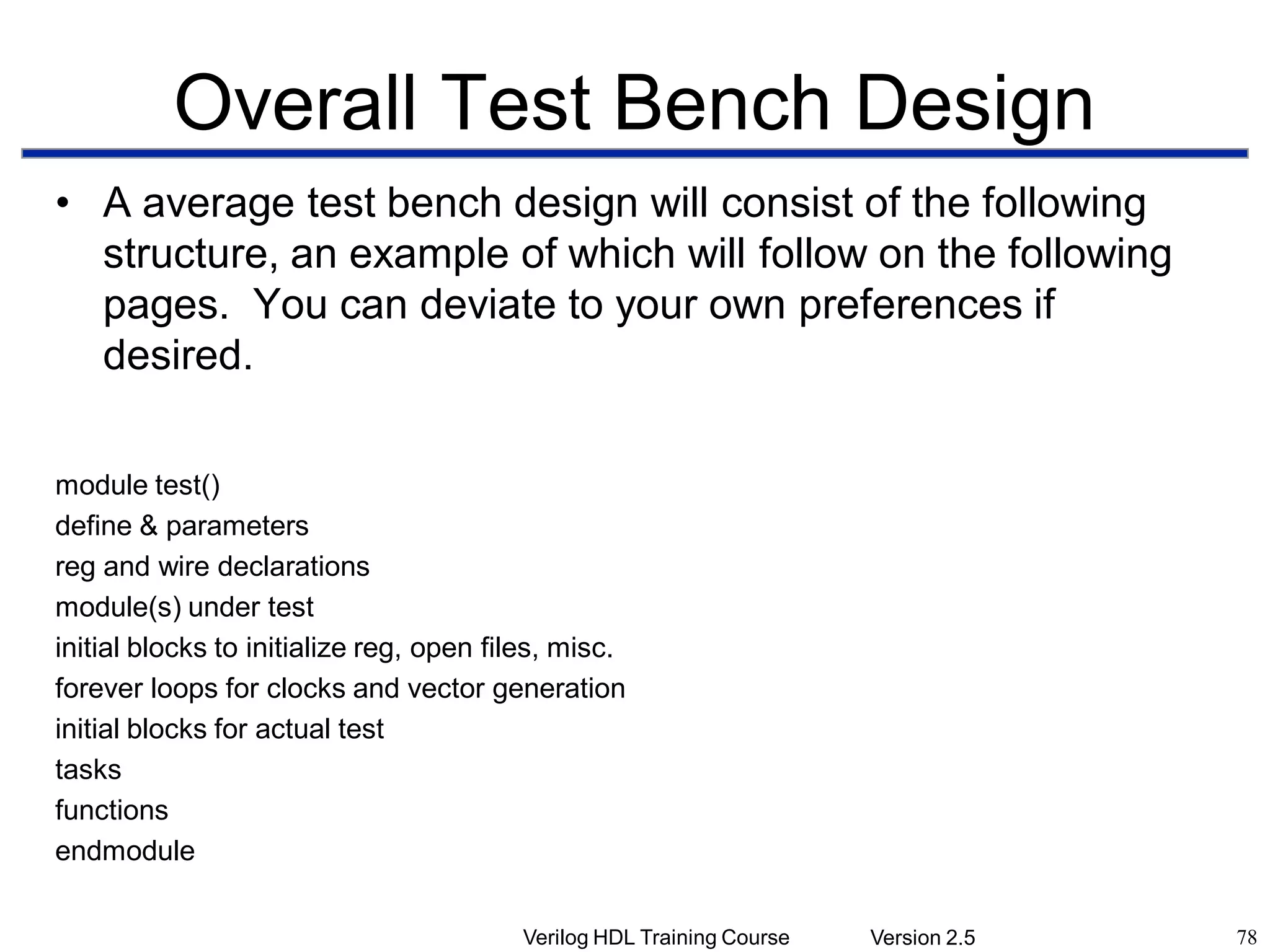 Overall Test Bench Design

• A average test bench design will consist of the following structure, an example of which will follow on the following pages. You can deviate to your own preferences if desired.

module test()
define & parameters
reg and wire declarations
module(s) under test
initial blocks to initialize reg, open files, misc.
forever loops for clocks and vector generation
initial blocks for actual test
tasks
functions
endmodule

Verilog HDL Training Course Version 2.5 78